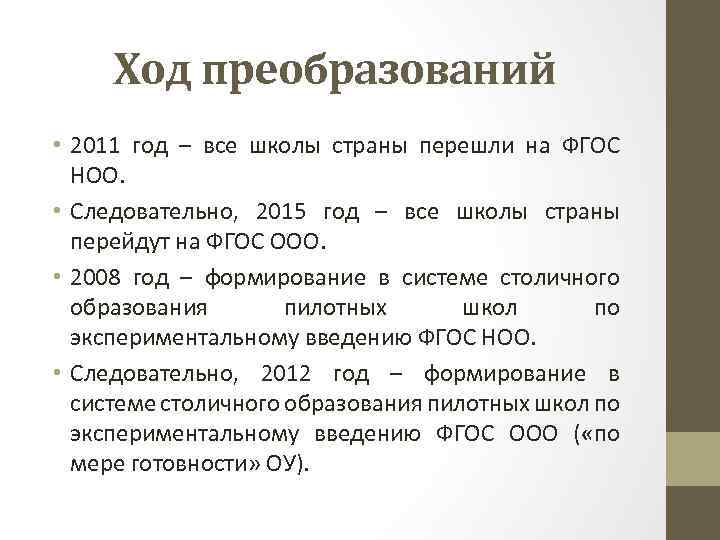 Ход преобразований

• 2011 год – все школы страны перешли на ФГОС НОО.

• Следовательно, 2015 год – все школы страны перейдут на ФГОС ООО.

• 2008 год – формирование в системе столичного образования пилотных школ по экспериментальному введению ФГОС НОО.

• Следовательно, 2012 год – формирование в системе столичного образования пилотных школ по экспериментальному введению ФГОС ООО («по мере готовности» ОУ).